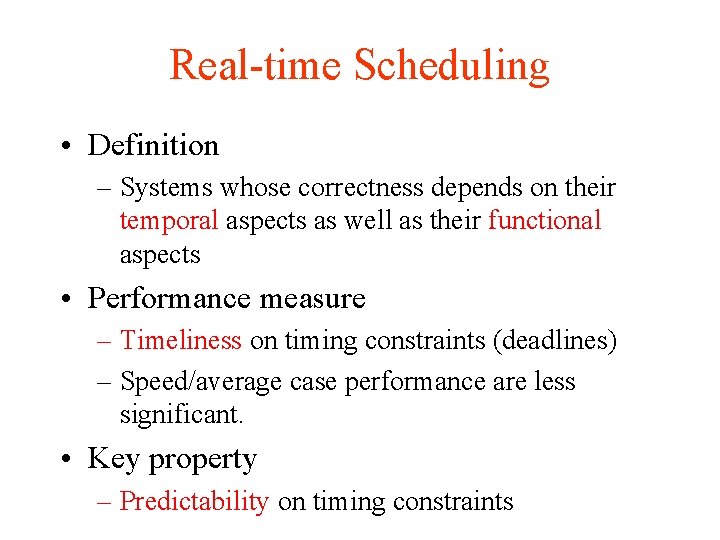 Real-time Scheduling

• Definition
– Systems whose correctness depends on their temporal aspects as well as their functional aspects

• Performance measure
– Timeliness on timing constraints (deadlines)
– Speed/average case performance are less significant.

• Key property
– Predictability on timing constraints